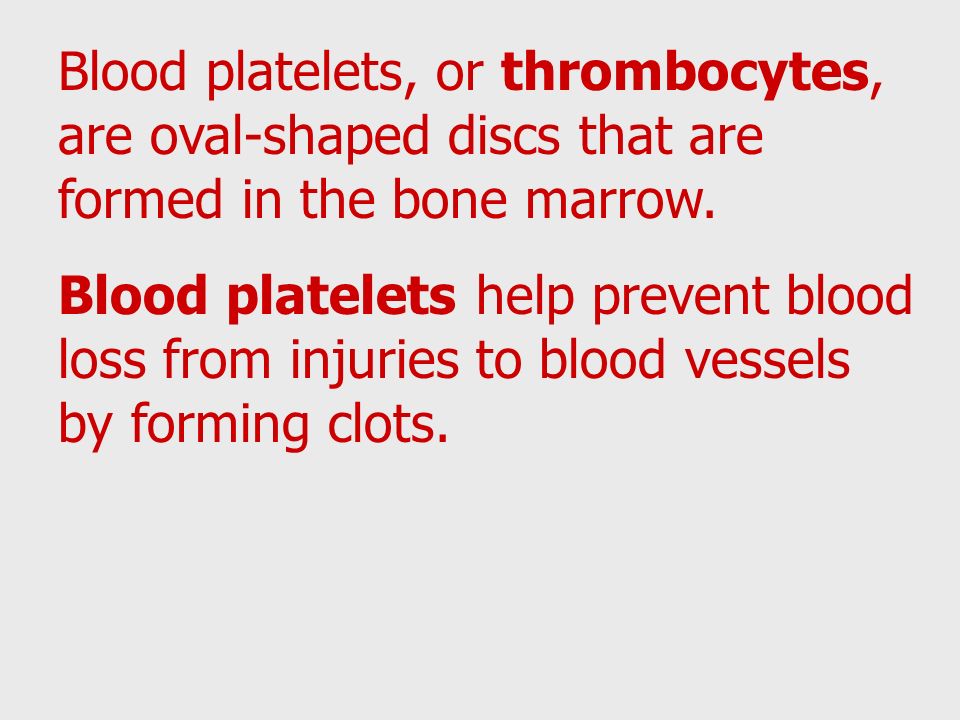 Blood platelets, or thrombocytes, are oval-shaped discs that are formed in the bone marrow.

Blood platelets help prevent blood loss from injuries to blood vessels by forming clots.